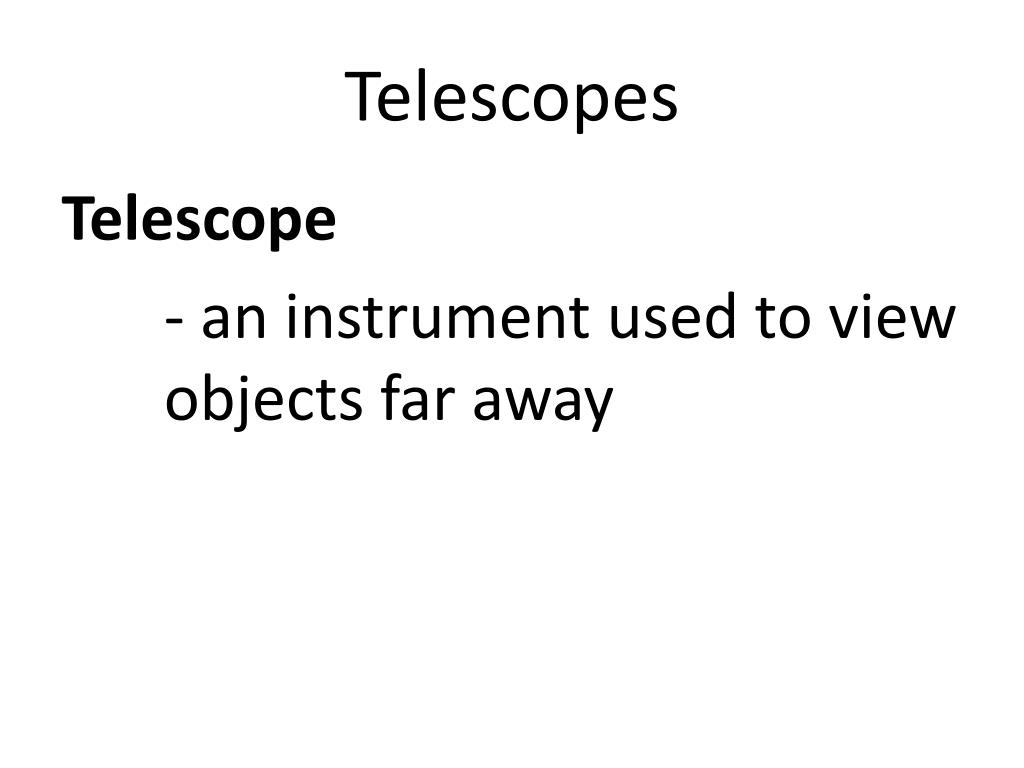 Telescopes

Telescope

- an instrument used to view objects far away